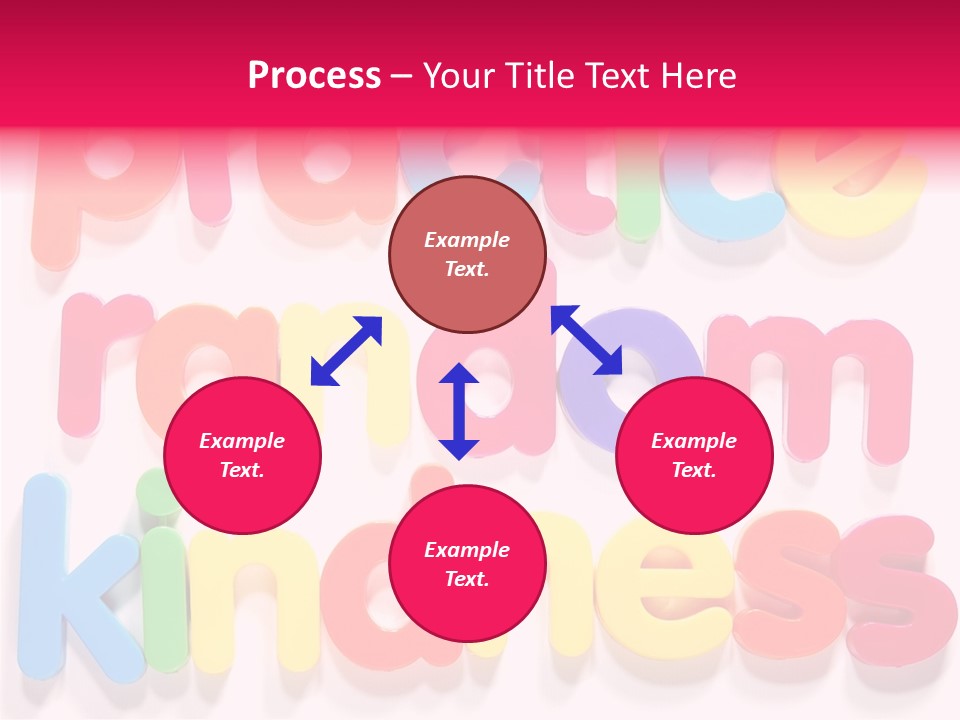 Process – Your Title Text Here

practice

random

kindness

Example Text.

Example Text.

Example Text.

Example Text.